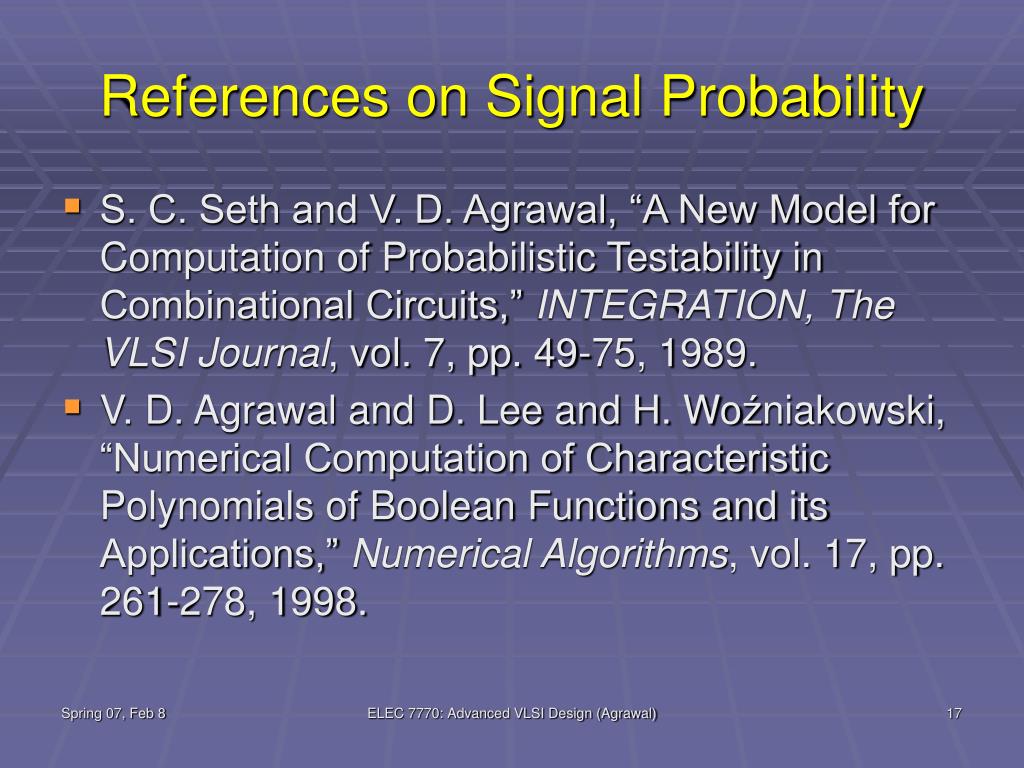 References on Signal Probability

S. C. Seth and V. D. Agrawal, “A New Model for Computation of Probabilistic Testability in Combinational Circuits,” INTEGRATION, The VLSI Journal, vol. 7, pp. 49-75, 1989.

V. D. Agrawal and D. Lee and H. Woźniakowski, “Numerical Computation of Characteristic Polynomials of Boolean Functions and its Applications,” Numerical Algorithms, vol. 17, pp. 261-278, 1998.

Spring 07, Feb 8

ELEC 7770: Advanced VLSI Design (Agrawal)

17